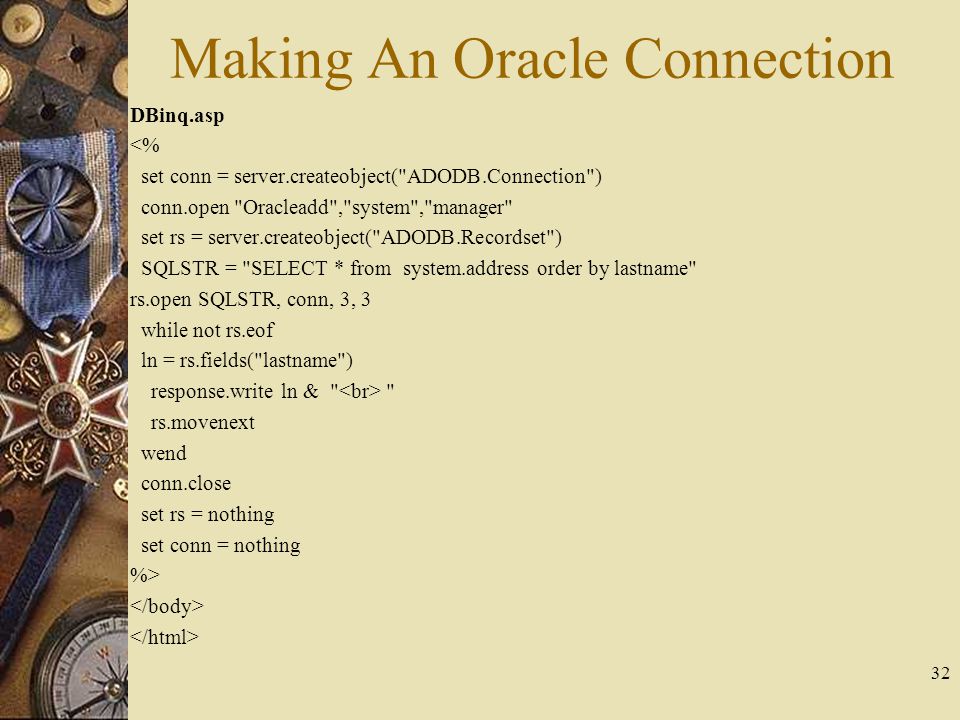 Making An Oracle Connection

DBinq.asp

<%
set conn = server.createobject("ADODB.Connection")
conn.open "Oracleadd","system","manager"
set rs = server.createobject("ADODB.Recordset")
SQLSTR = "SELECT * from system.address order by lastname"
rs.open SQLSTR, conn, 3, 3
while not rs.eof
ln = rs.fields("lastname")
response.write ln & "<br> "
rs.movenext
wend
conn.close
set rs = nothing
set conn = nothing
%>
</body>
</html>

32